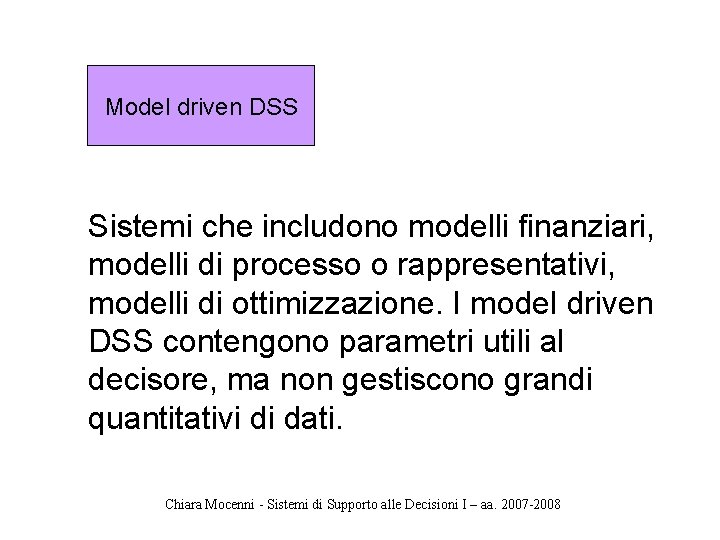 Model driven DSS

Sistemi che includono modelli finanziari, modelli di processo o rappresentativi, modelli di ottimizzazione. I model driven DSS contengono parametri utili al decisore, ma non gestiscono grandi quantitativi di dati.

Chiara Mocenni - Sistemi di Supporto alle Decisioni I – aa. 2007-2008